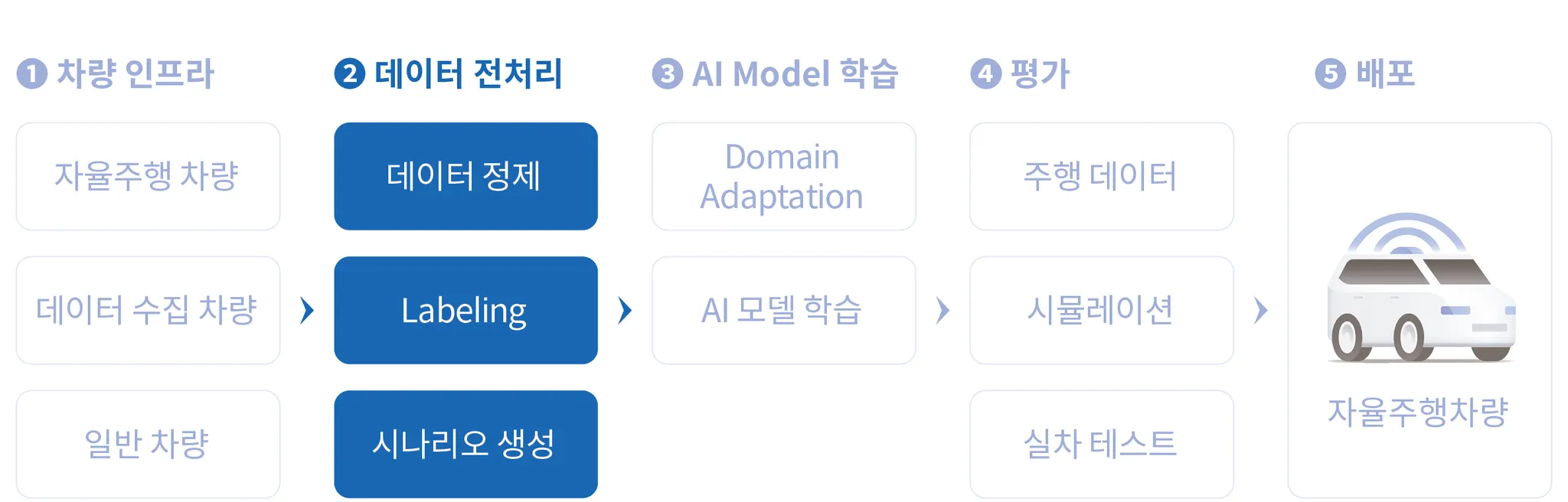 1 차량 인프라

자율주행 차량

데이터 수집 차량

일반 차량

2 데이터 전처리

데이터 정제

Labeling

시나리오 생성

3 AI Model 학습

Domain Adaptation

AI 모델 학습

4 평가

주행 데이터

시뮬레이션

실차 테스트

5 배포

자율주행차량